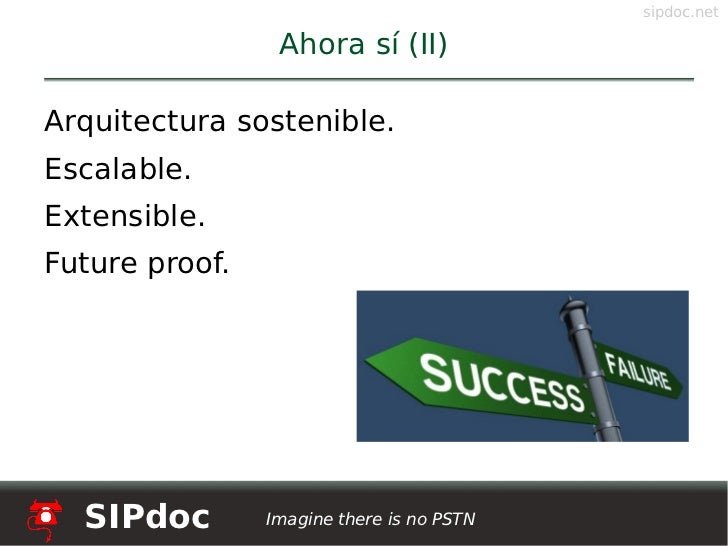 sipdoc.net

Ahora sí (II)

Arquitectura sostenible.

Escalable.

Extensible.

Future proof.

SUCCESS

FAILURE

SIPdoc

Imagine there is no PSTN